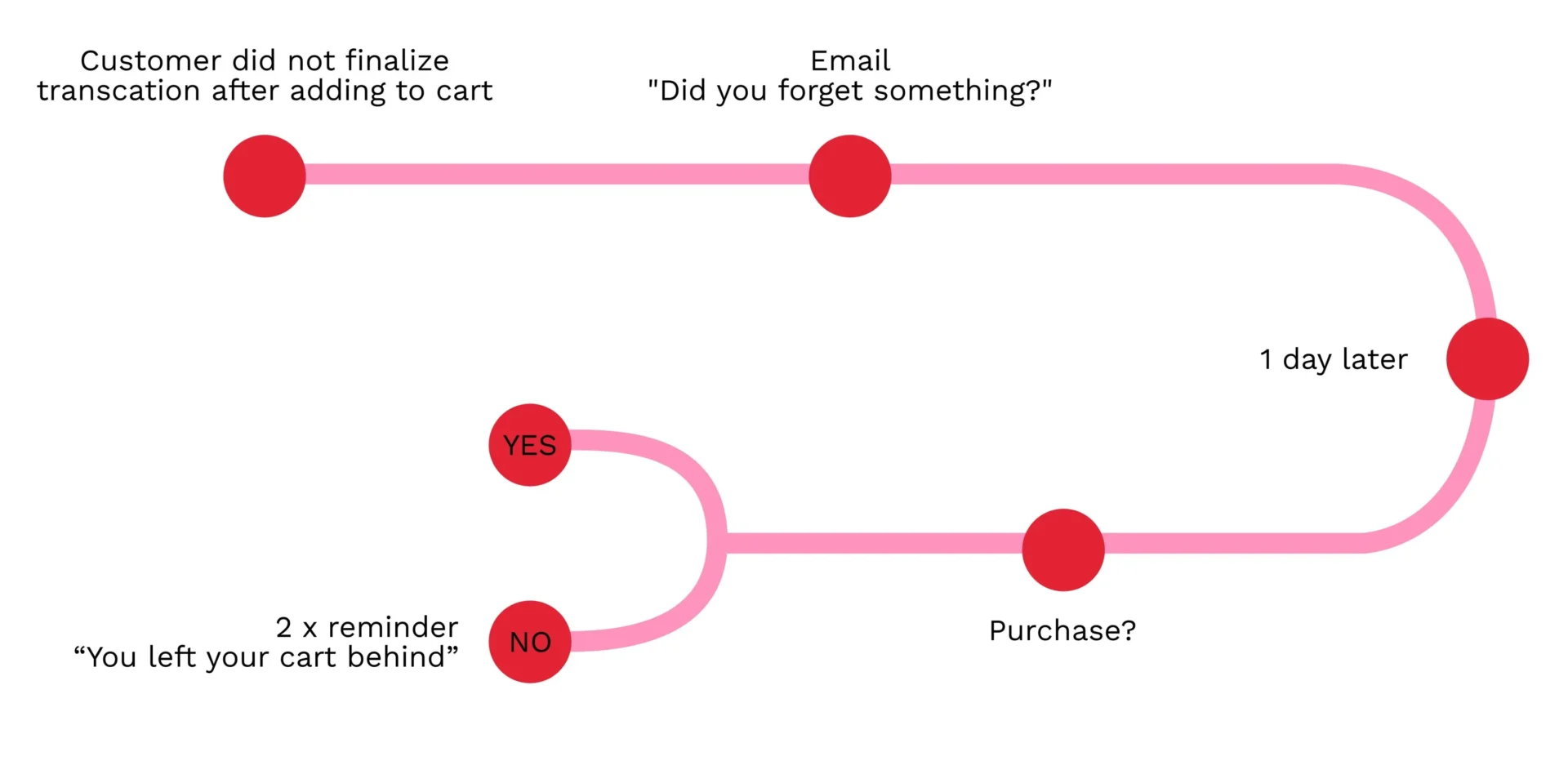 Customer did not finalize transcation after adding to cart

Email
"Did you forget something?"

1 day later

Purchase?

YES

NO

2 x reminder
“You left your cart behind”